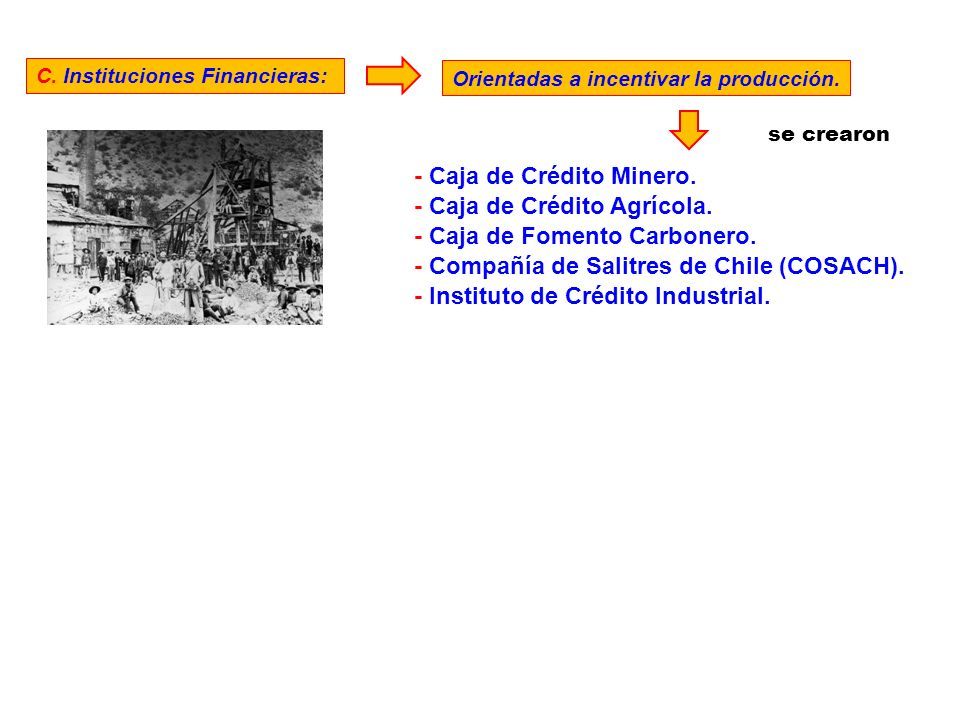 C. Instituciones Financieras:

Orientadas a incentivar la producción.

se crearon

- Caja de Crédito Minero.
- Caja de Crédito Agrícola.
- Caja de Fomento Carbonero.
- Compañía de Salitres de Chile (COSACH).
- Instituto de Crédito Industrial.